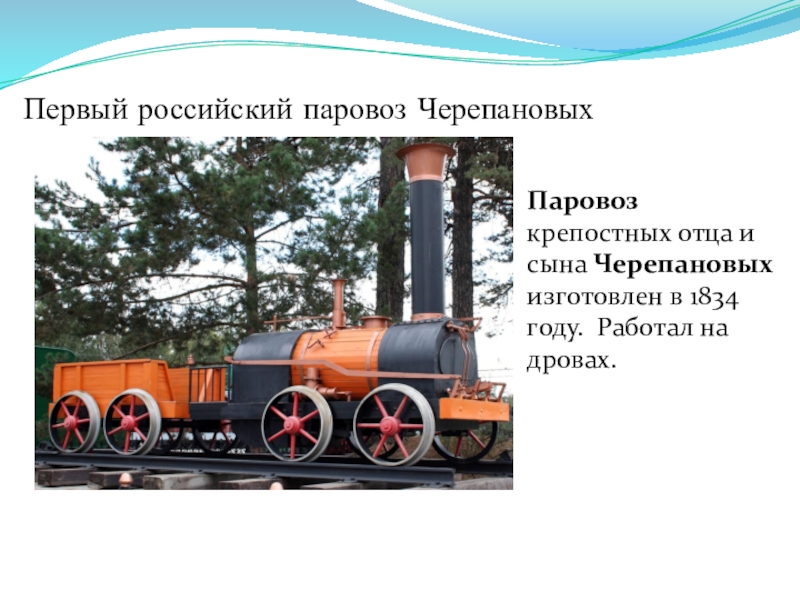 Первый российский паровоз Черепановых

Паровоз крепостных отца и сына Черепановых изготовлен в 1834 году. Работал на дровах.